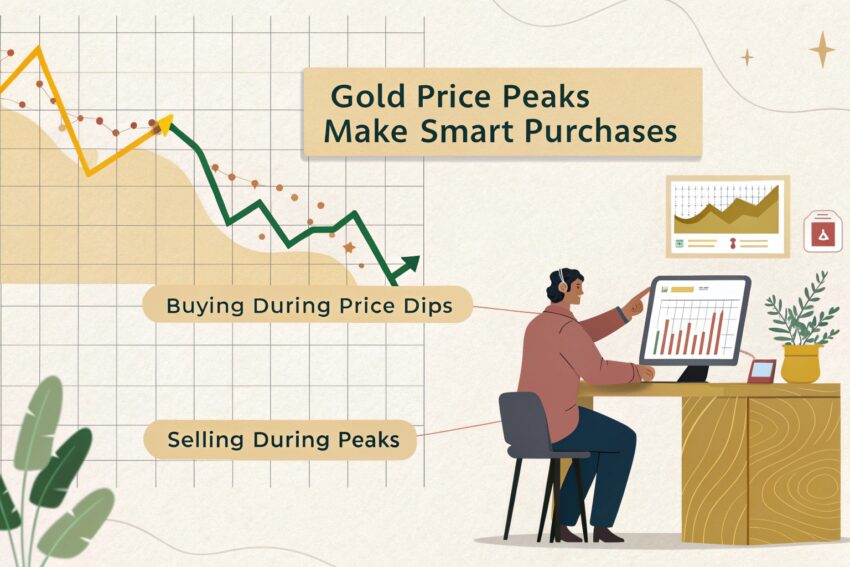 Gold Price Peaks
Make Smart Purchases

Buying During Price Dips

Selling During Peaks